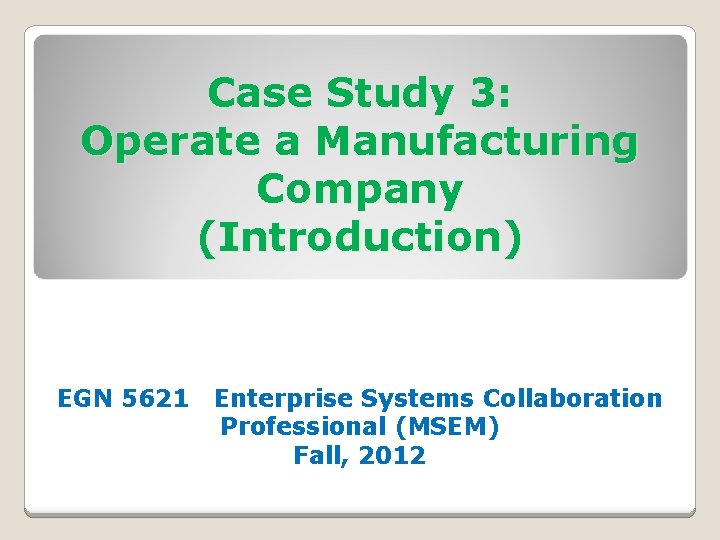 Case Study 3:
Operate a Manufacturing Company
(Introduction)

EGN 5621 Enterprise Systems Collaboration
Professional (MSEM)
Fall, 2012